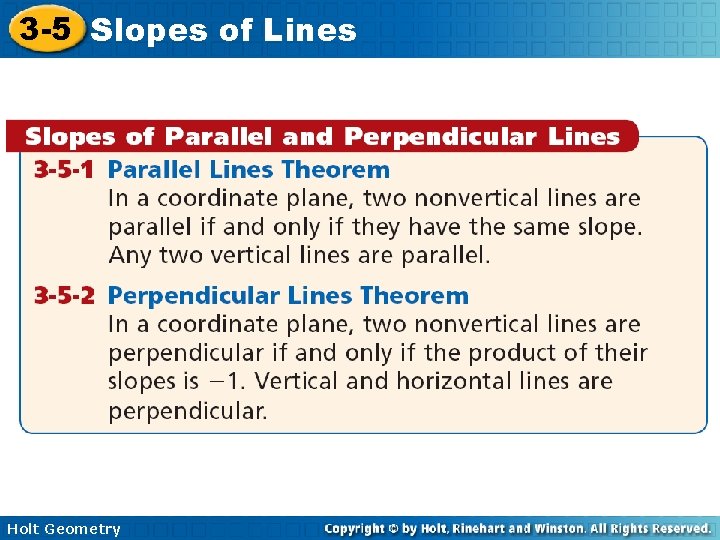 3-5 Slopes of Lines

Slopes of Parallel and Perpendicular Lines

3-5-1 Parallel Lines Theorem
In a coordinate plane, two nonvertical lines are parallel if and only if they have the same slope. Any two vertical lines are parallel.

3-5-2 Perpendicular Lines Theorem
In a coordinate plane, two nonvertical lines are perpendicular if and only if the product of their slopes is $-1$. Vertical and horizontal lines are perpendicular.

Holt Geometry

Copyright © by Holt, Rinehart and Winston. All Rights Reserved.